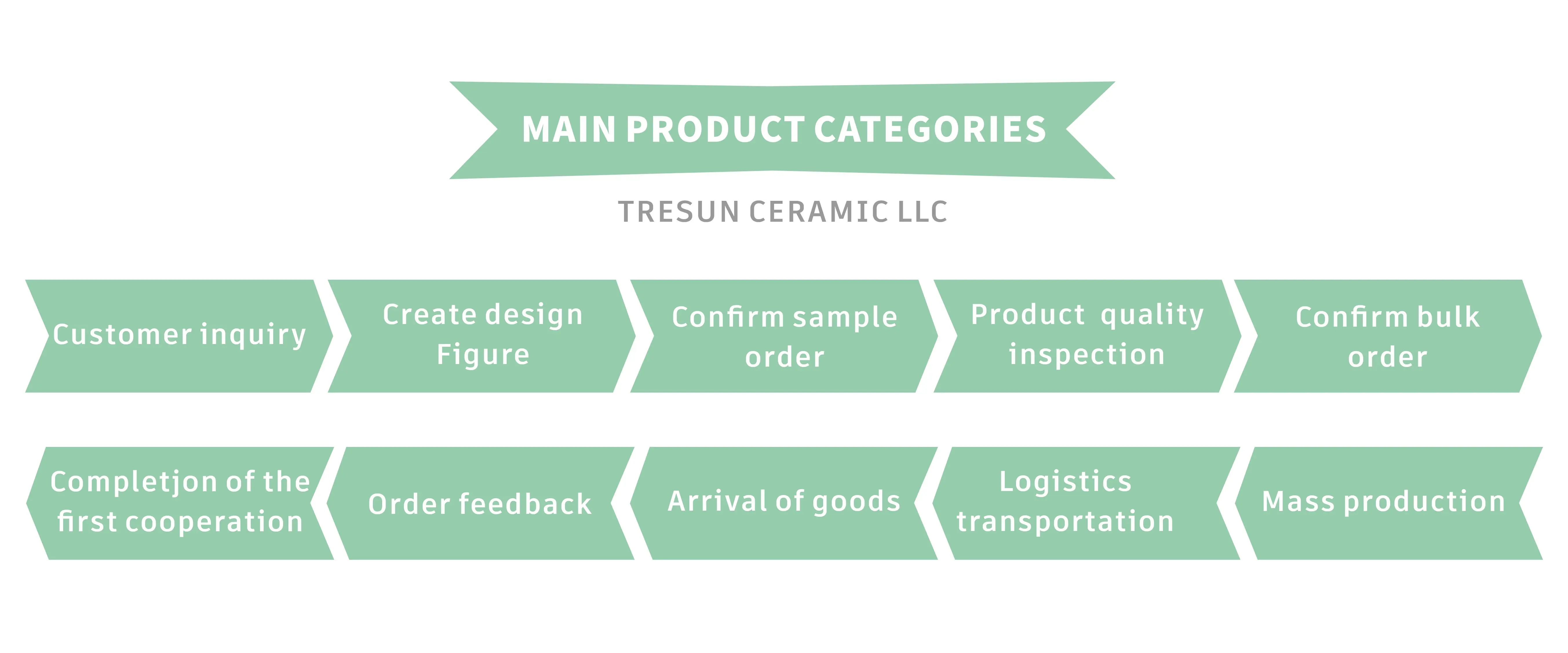 MAIN PRODUCT CATEGORIES

TRESUN CERAMIC LLC

Customer inquiry

Create design Figure

Confirm sample order

Product quality inspection

Confirm bulk order

Completjon of the first cooperation

Order feedback

Arrival of goods

Logistics transportation

Mass production